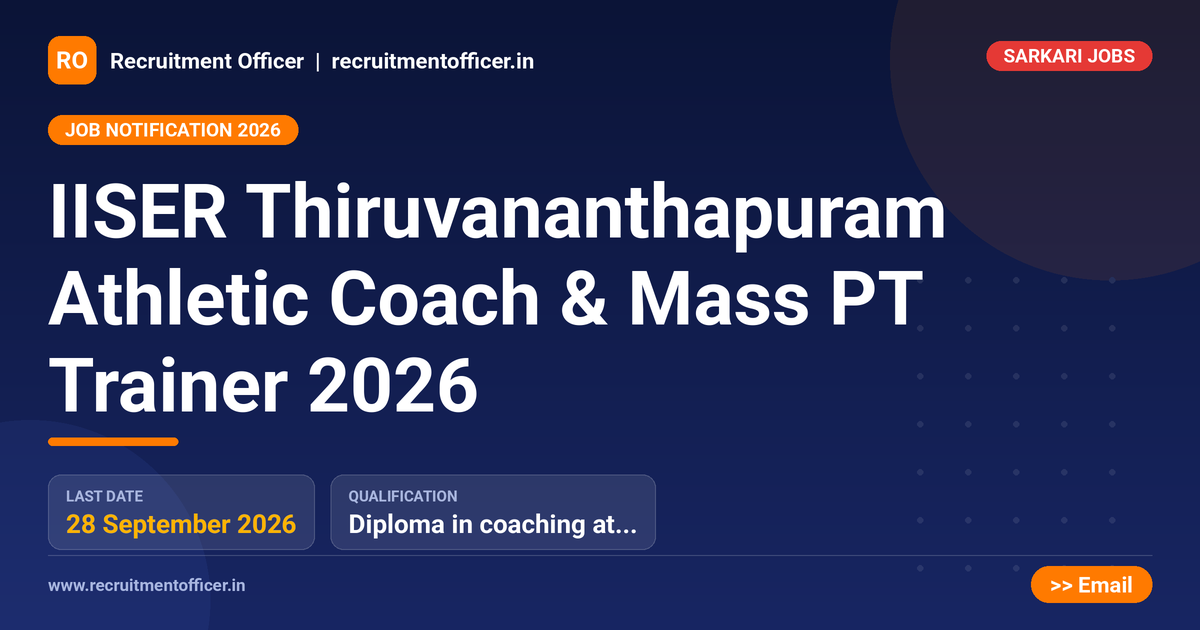 RO Recruitment Officer | recruitmentofficer.in

SARKARI JOBS

JOB NOTIFICATION 2026

IISER Thiruvananthapuram Athletic Coach & Mass PT Trainer 2026

LAST DATE
28 September 2026

QUALIFICATION
Diploma in coaching at...

www.recruitmentofficer.in

>> Email